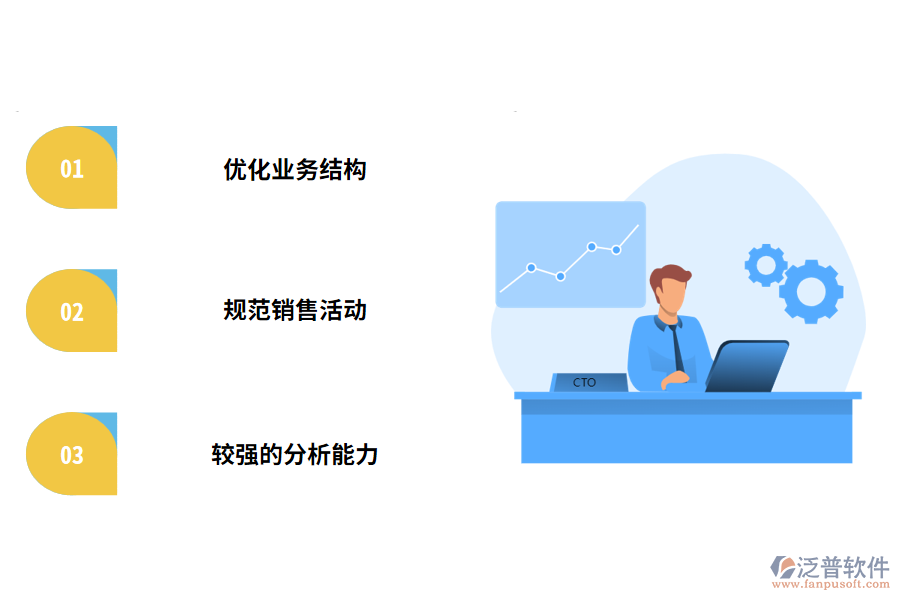 01

优化业务结构

02

规范销售活动

03

较强的分析能力

CTO

泛普软件
www.fanpusoft.com